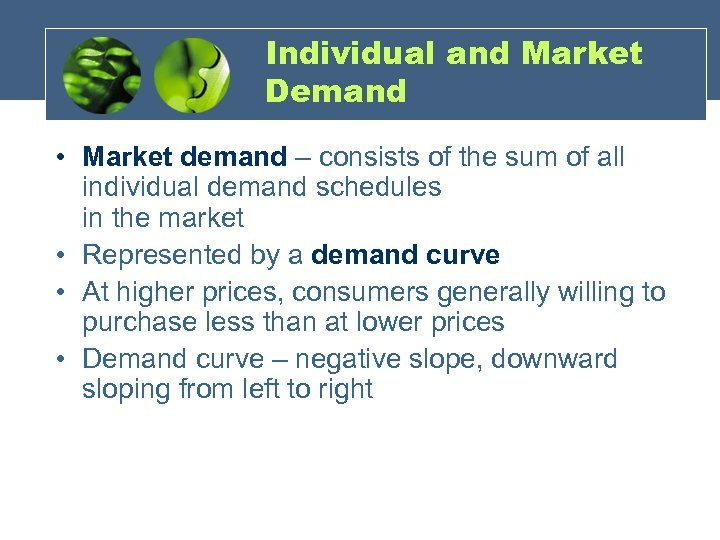 Individual and Market Demand

• Market demand – consists of the sum of all individual demand schedules in the market
• Represented by a demand curve
• At higher prices, consumers generally willing to purchase less than at lower prices
• Demand curve – negative slope, downward sloping from left to right